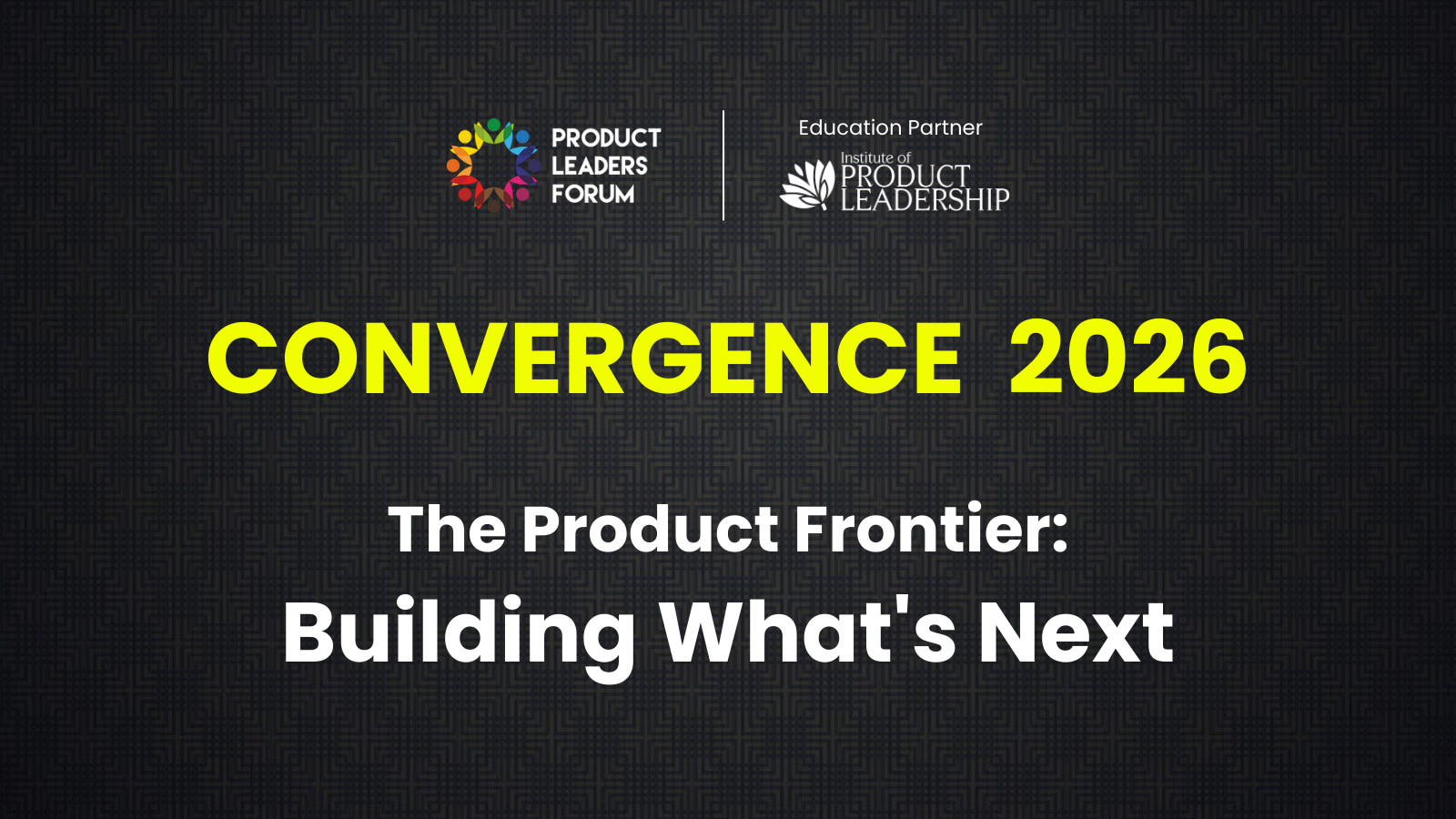 PRODUCT LEADERS FORUM

Education Partner

Institute of PRODUCT LEADERSHIP

CONVERGENCE 2026

The Product Frontier:
Building What's Next